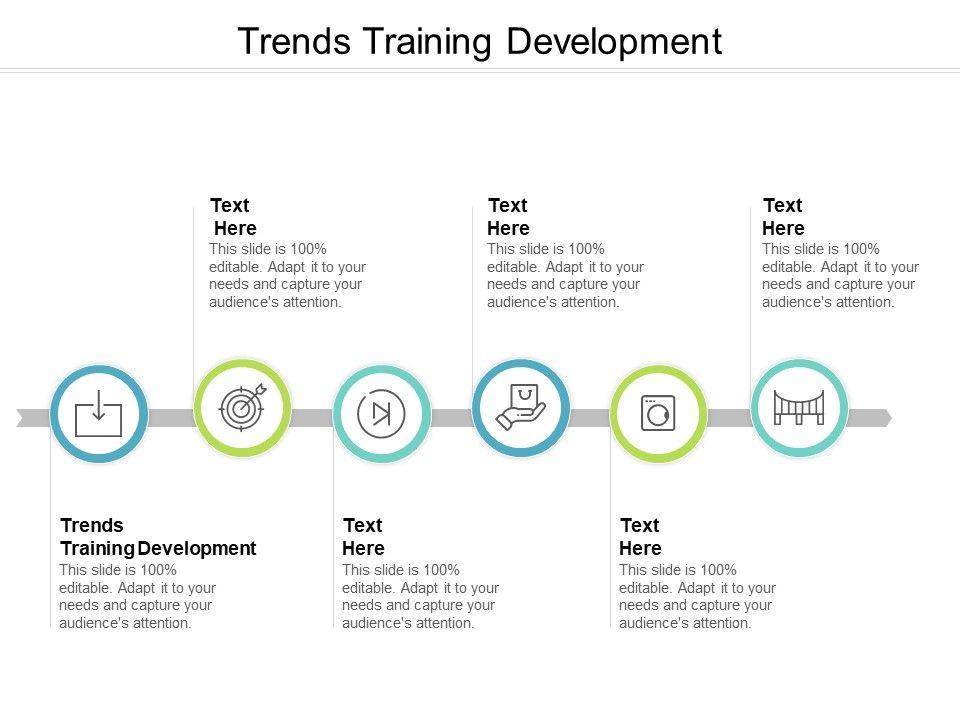 Trends Training Development

Text Here
This slide is 100% editable. Adapt it to your needs and capture your audience's attention.

Text Here
This slide is 100% editable. Adapt it to your needs and capture your audience's attention.

Text Here
This slide is 100% editable. Adapt it to your needs and capture your audience's attention.

Trends Training Development
This slide is 100% editable. Adapt it to your needs and capture your audience's attention.

Text Here
This slide is 100% editable. Adapt it to your needs and capture your audience's attention.

Text Here
This slide is 100% editable. Adapt it to your needs and capture your audience's attention.